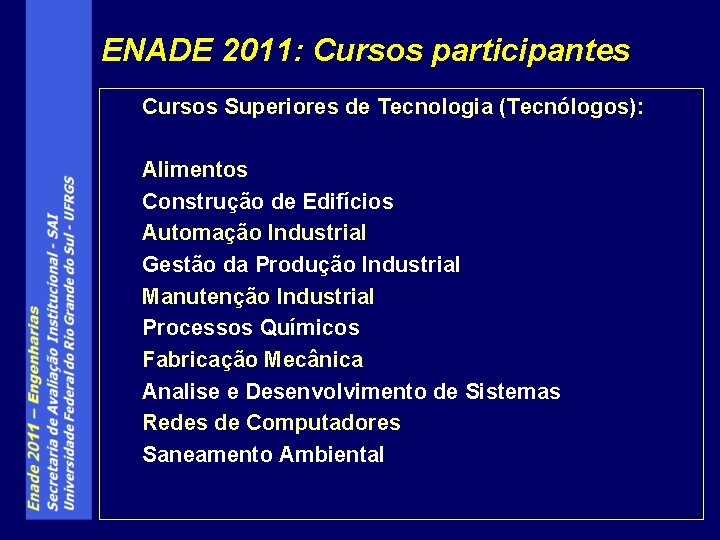 Enade 2011 – Engenharias
Secretaria de Avaliação Institucional - SAI
Universidade Federal do Rio Grande do Sul - UFRGS

ENADE 2011: Cursos participantes

Cursos Superiores de Tecnologia (Tecnólogos):

Alimentos
Construção de Edifícios
Automação Industrial
Gestão da Produção Industrial
Manutenção Industrial
Processos Químicos
Fabricação Mecânica
Analise e Desenvolvimento de Sistemas
Redes de Computadores
Saneamento Ambiental